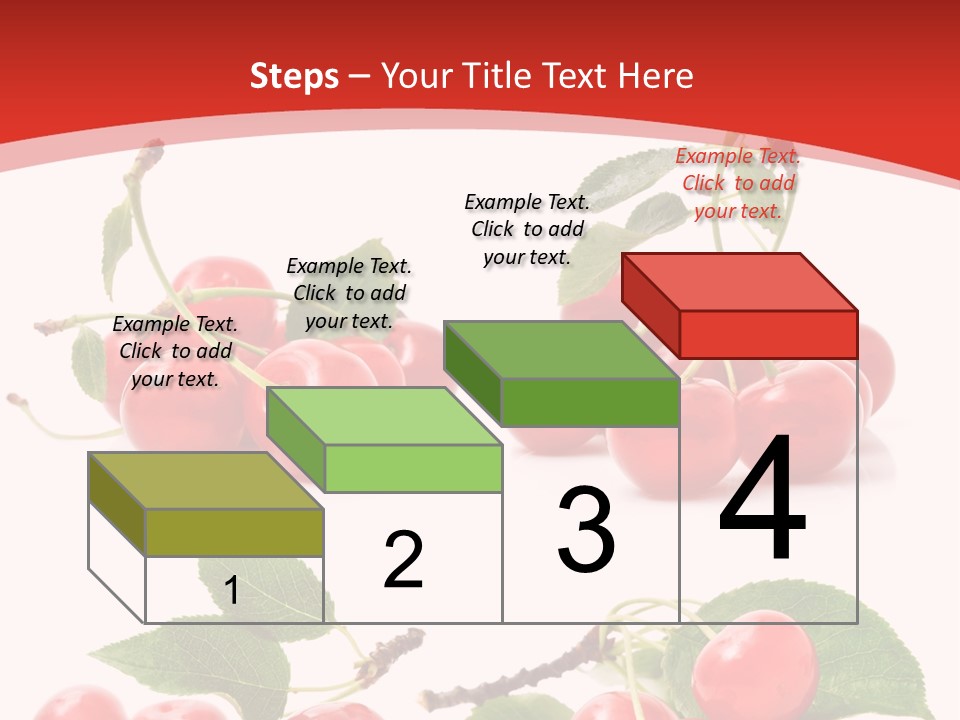 Steps – Your Title Text Here

Example Text. Click to add your text.

Example Text. Click to add your text.

Example Text. Click to add your text.

Example Text. Click to add your text.

1

2

3

4